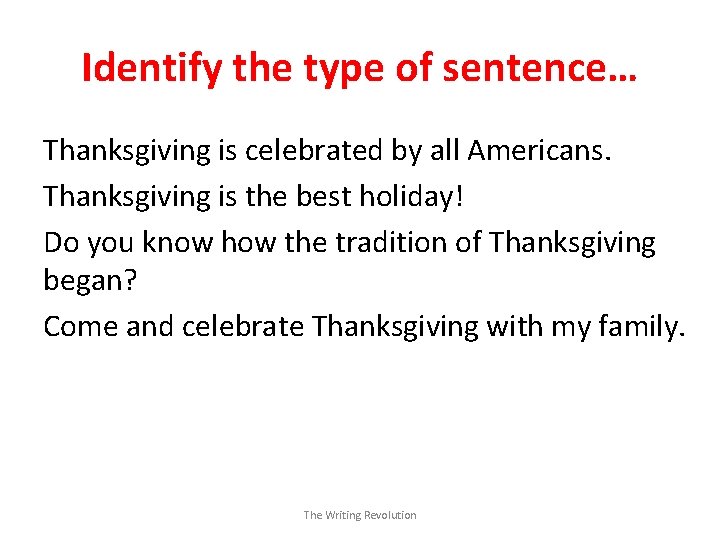 Identify the type of sentence…

Thanksgiving is celebrated by all Americans.

Thanksgiving is the best holiday!

Do you know how the tradition of Thanksgiving began?

Come and celebrate Thanksgiving with my family.

The Writing Revolution